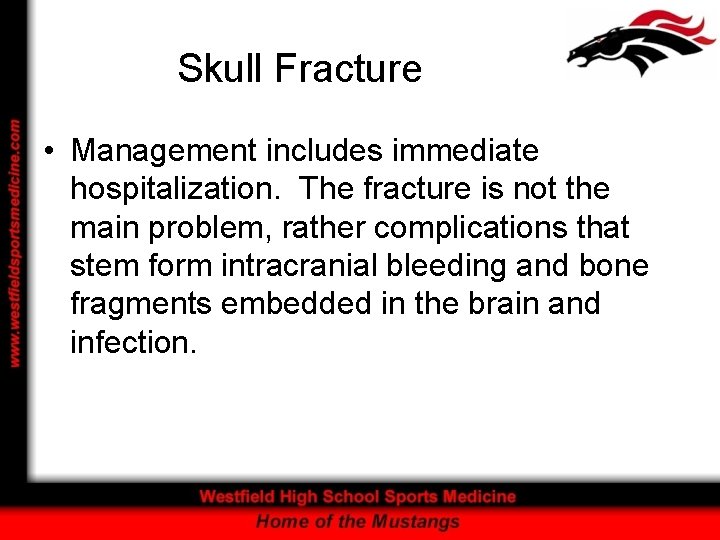 www.westfieldsportsmedicine.com

Skull Fracture

• Management includes immediate hospitalization. The fracture is not the main problem, rather complications that stem form intracranial bleeding and bone fragments embedded in the brain and infection.

Westfield High School Sports Medicine
Home of the Mustangs